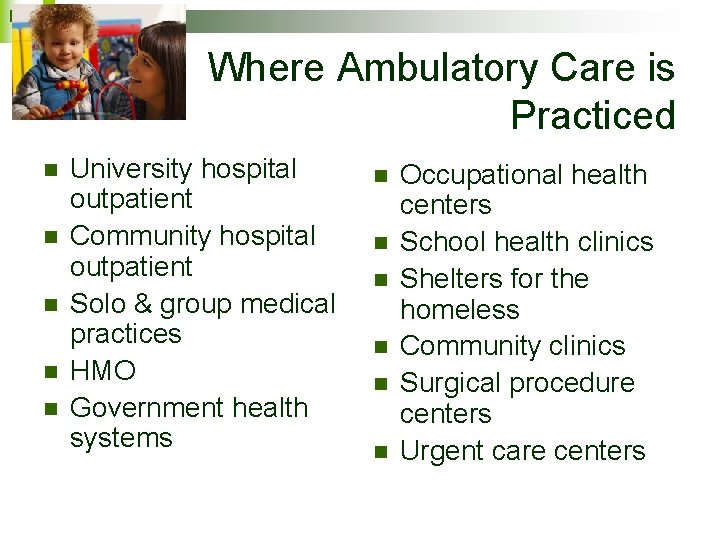 Where Ambulatory Care is Practiced

- University hospital outpatient
- Community hospital outpatient
- Solo & group medical practices
- HMO
- Government health systems

- Occupational health centers
- School health clinics
- Shelters for the homeless
- Community clinics
- Surgical procedure centers
- Urgent care centers